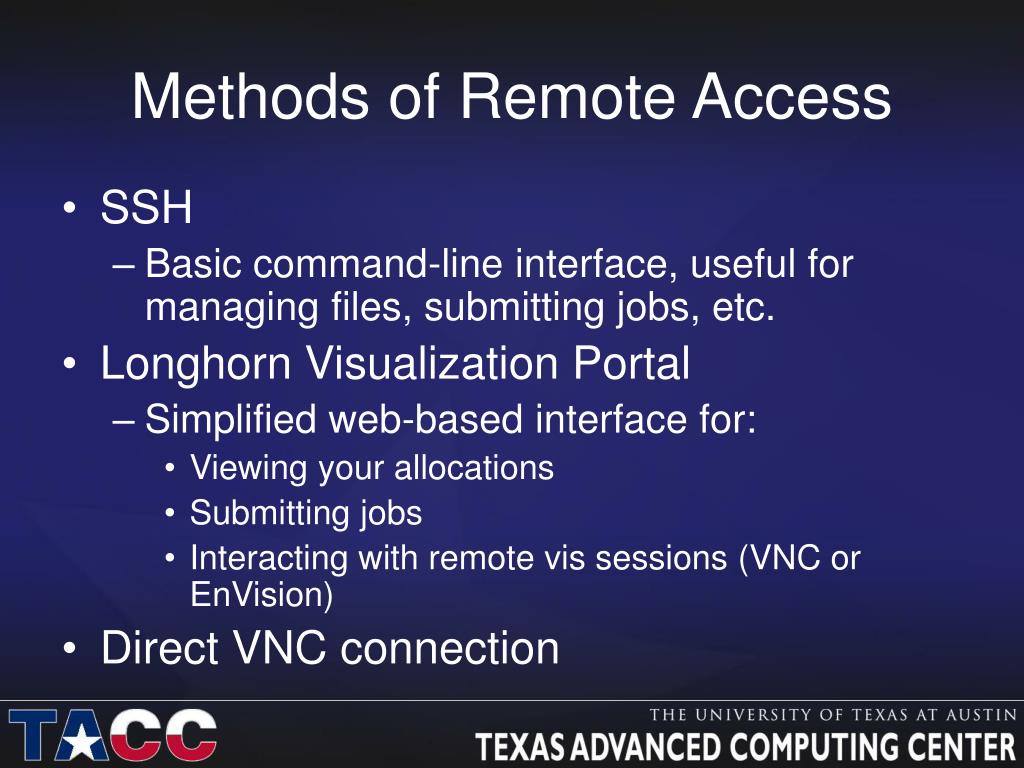 Methods of Remote Access

• SSH
– Basic command-line interface, useful for managing files, submitting jobs, etc.
• Longhorn Visualization Portal
– Simplified web-based interface for:
• Viewing your allocations
• Submitting jobs
• Interacting with remote vis sessions (VNC or EnVision)
• Direct VNC connection

TACC

THE UNIVERSITY OF TEXAS AT AUSTIN
TEXAS ADVANCED COMPUTING CENTER